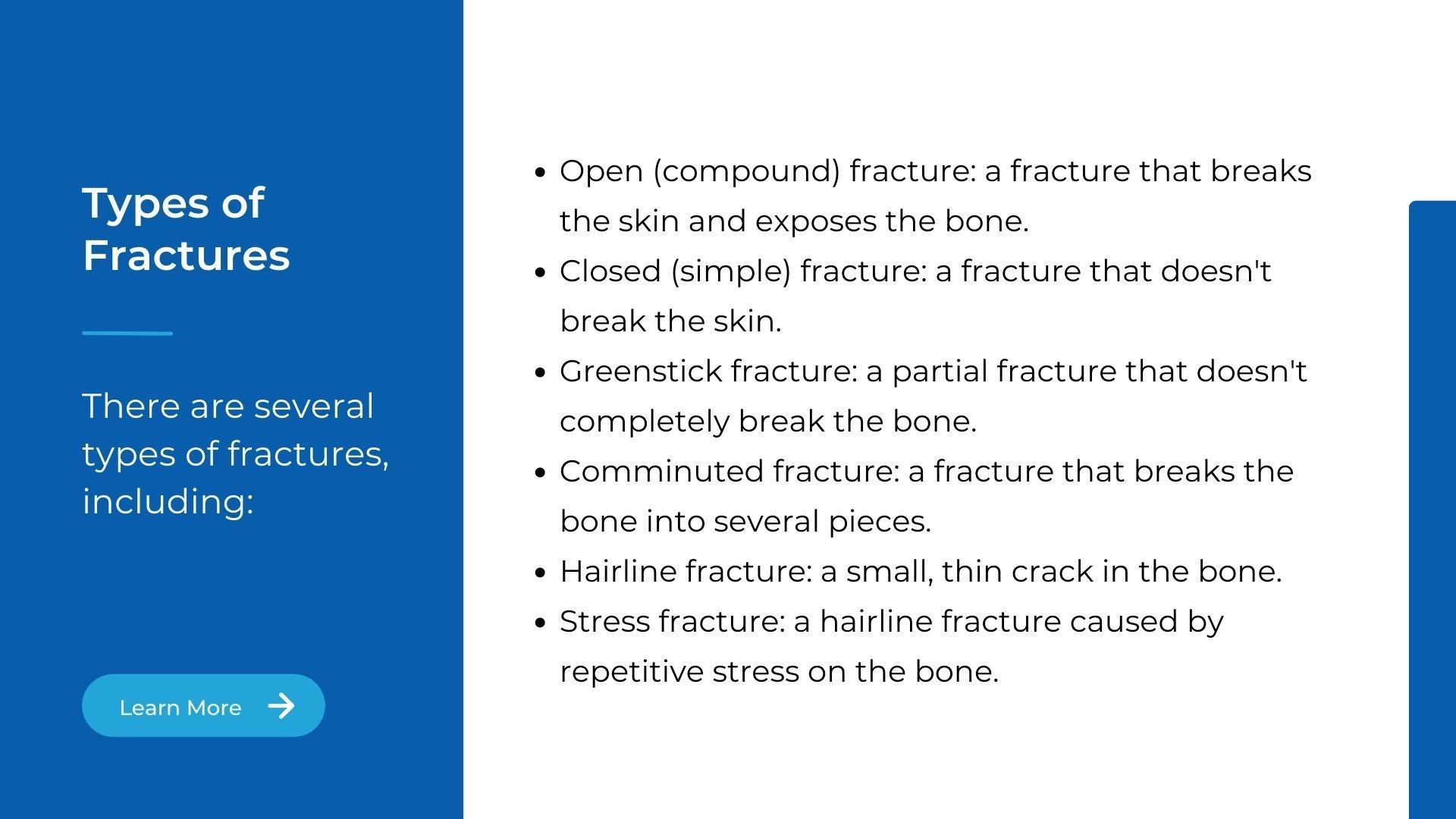 Types of Fractures

There are several types of fractures, including:

Learn More

- Open (compound) fracture: a fracture that breaks the skin and exposes the bone.
- Closed (simple) fracture: a fracture that doesn't break the skin.
- Greenstick fracture: a partial fracture that doesn't completely break the bone.
- Comminuted fracture: a fracture that breaks the bone into several pieces.
- Hairline fracture: a small, thin crack in the bone.
- Stress fracture: a hairline fracture caused by repetitive stress on the bone.